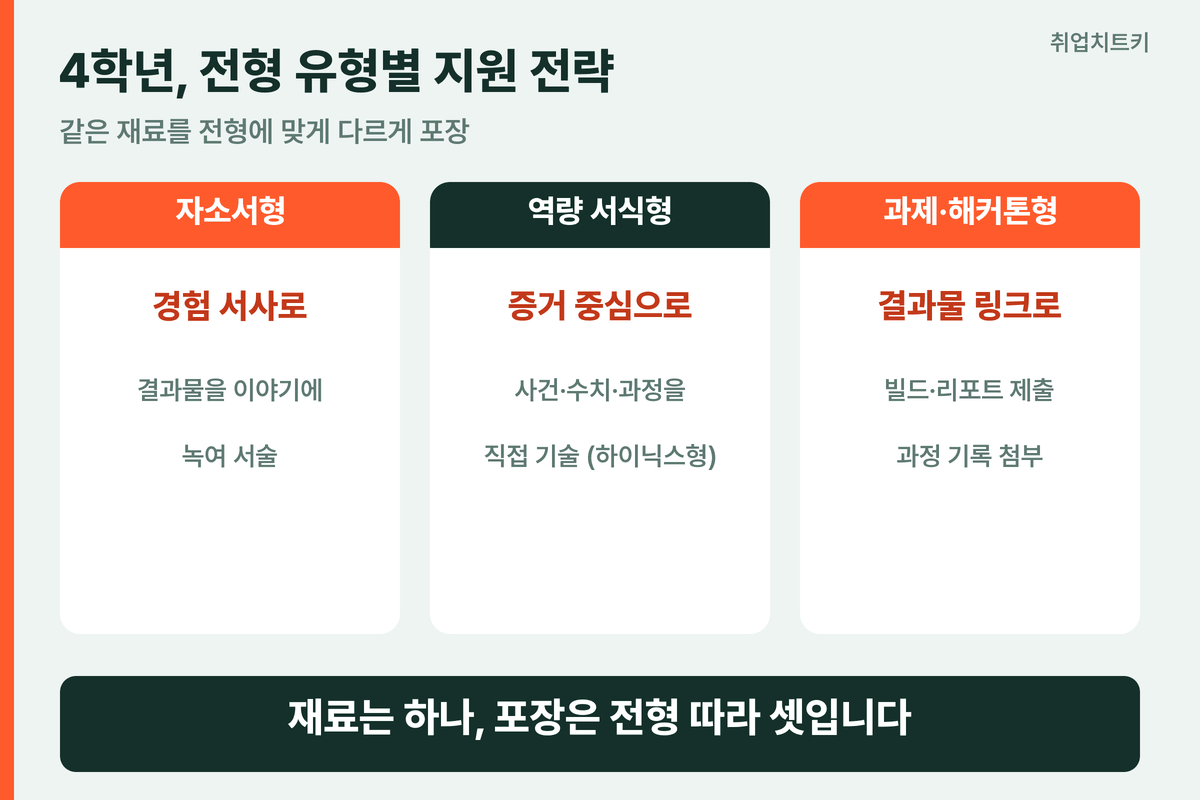 취업치트키

4학년, 전형 유형별 지원 전략

같은 재료를 전형에 맞게 다르게 포장

자소서형

경험 서사로

결과물을 이야기에

녹여 서술

역량 서식형

증거 중심으로

사건·수치·과정을

직접 기술 (하이닉스형)

과제·해커톤형

결과물 링크로

빌드·리포트 제출

과정 기록 첨부

재료는 하나, 포장은 전형 따라 셋입니다